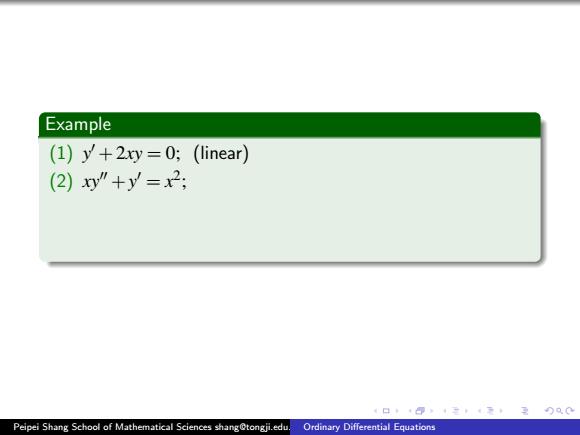 Example

(1) $y' + 2xy = 0$; (linear)
(2) $xy'' + y' = x^2$;

Peipei Shang School of Mathematical Sciences shang@tongji.edu. Ordinary Differential Equations